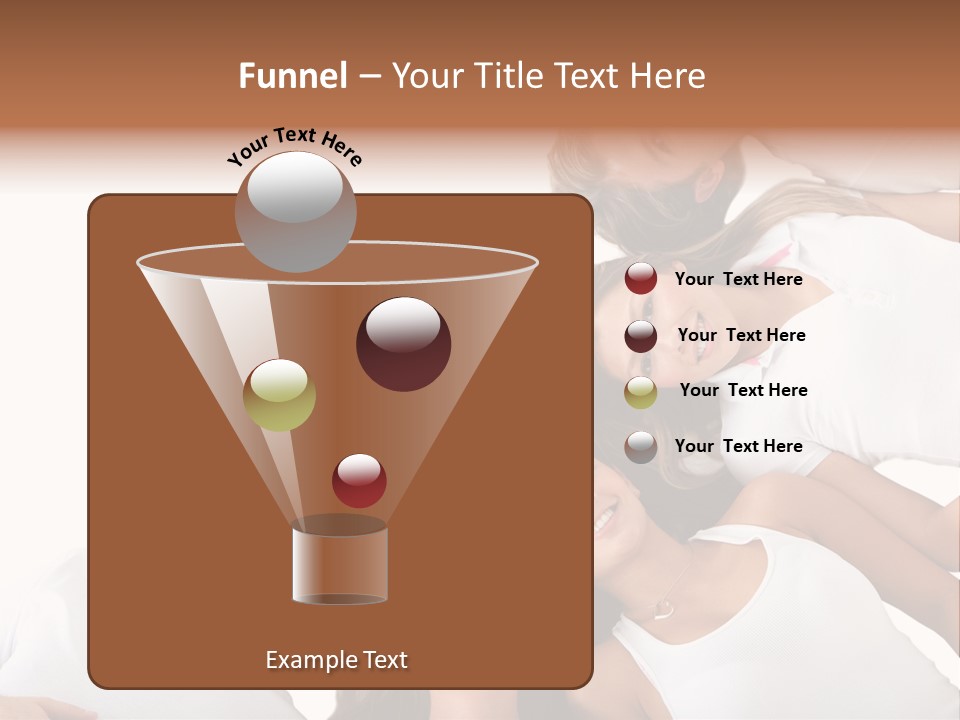 Funnel – Your Title Text Here

Your Text Here

Your Text Here

Your Text Here

Your Text Here

Your Text Here

Example Text